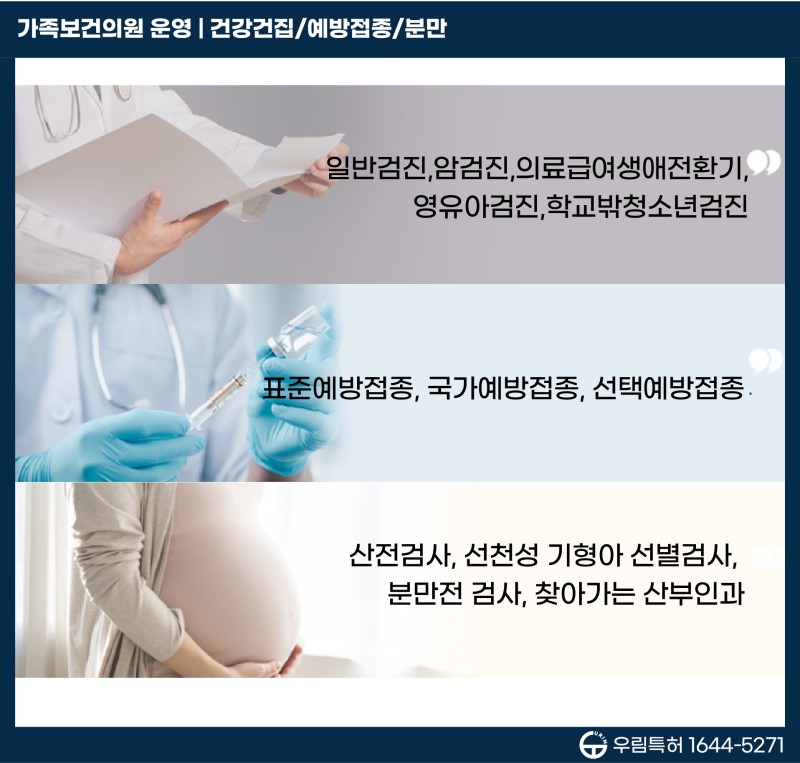 가족보건의원 운영 | 건강건집/예방접종/분만

일반검진,암검진,의료급여생애전환기,
영유아검진,학교밖청소년검진

표준예방접종, 국가예방접종, 선택예방접종

산전검사, 선천성 기형아 선별검사,
분만전 검사, 찾아가는 산부인과

우림특허 1644-5271